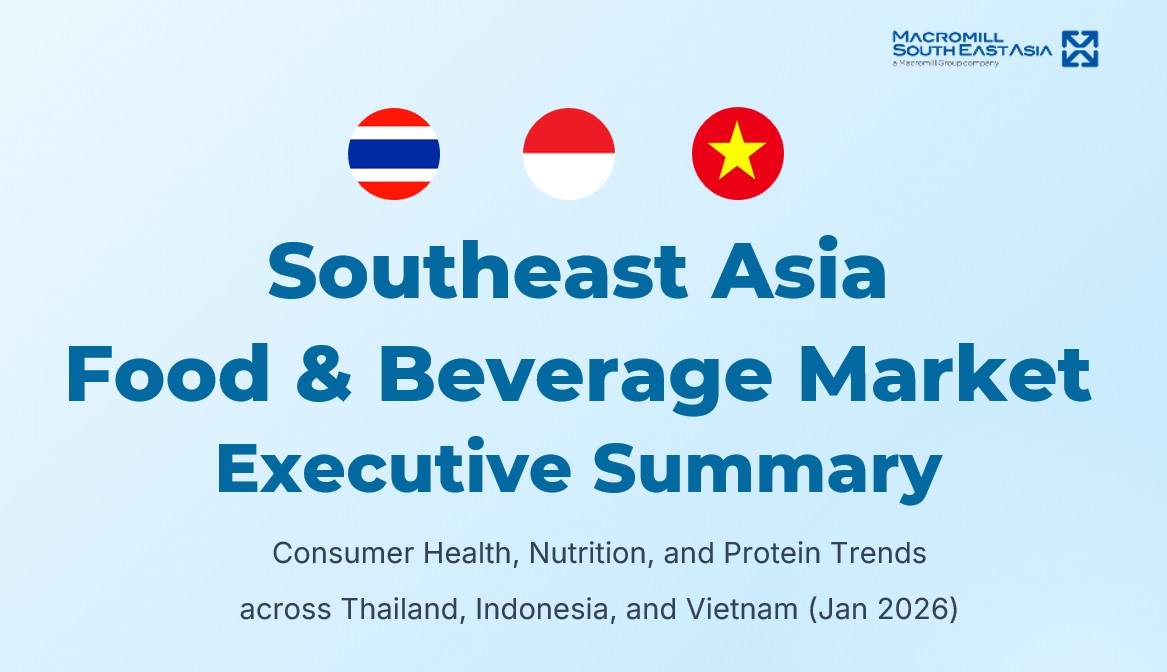 MACROMILL SOUTH EAST ASIA
a Macromill Group company

Southeast Asia
Food & Beverage Market
Executive Summary

Consumer Health, Nutrition, and Protein Trends across Thailand, Indonesia, and Vietnam (Jan 2026)